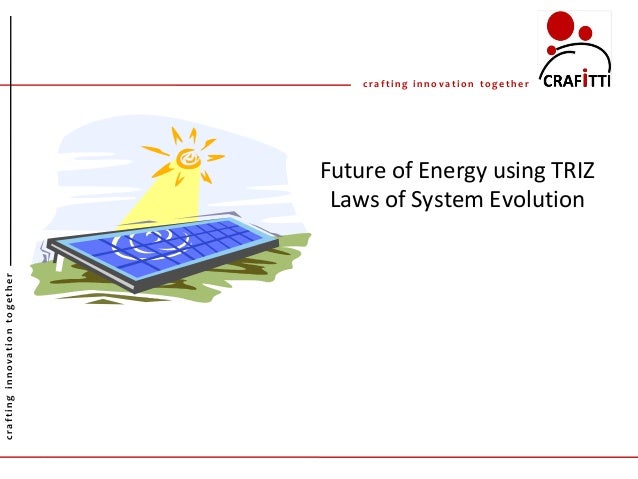 crafting innovation together

CRAFITTI

Future of Energy using TRIZ Laws of System Evolution

crafting innovation together